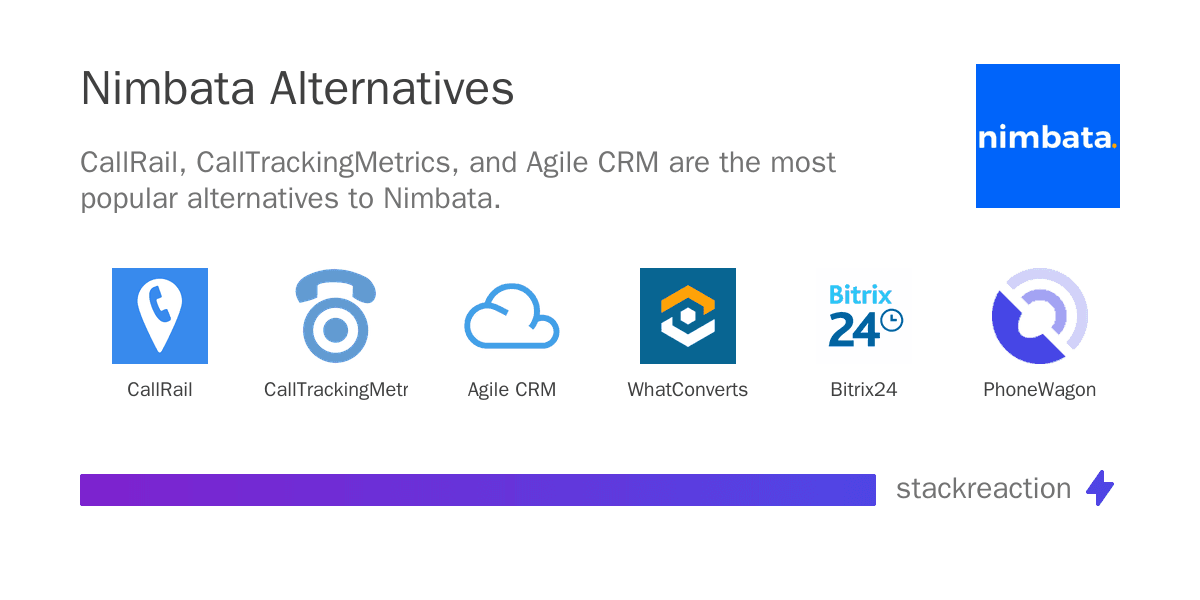 Nimbata Alternatives

CallRail, CallTrackingMetrics, and Agile CRM are the most popular alternatives to Nimbata.

nimbata.

CallRail

CallTrackingMetr

Agile CRM

WhatConverts

Bitrix 24

Bitrix24

PhoneWagon

stackreaction